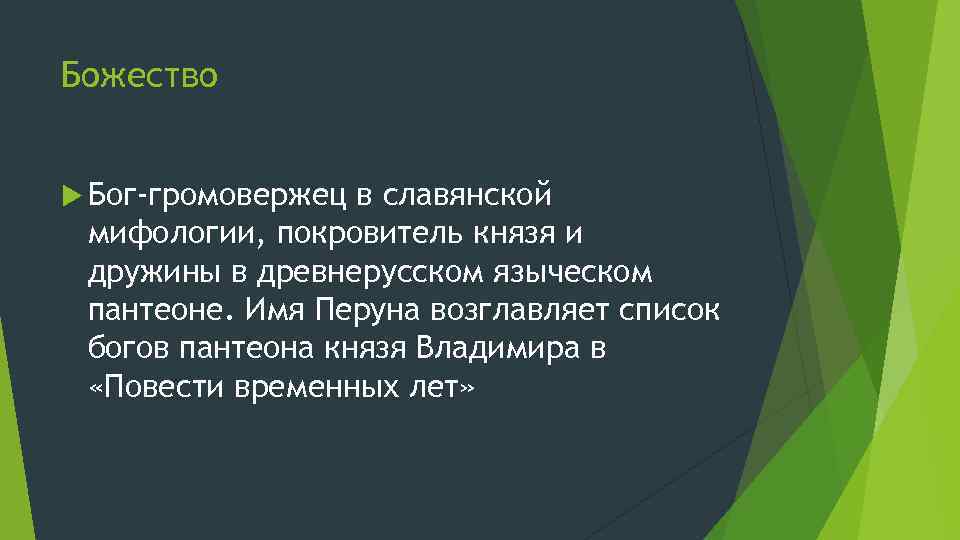 Божество

Бог-громовержец в славянской мифологии, покровитель князя и дружины в древнерусском языческом пантеоне. Имя Перуна возглавляет список богов пантеона князя Владимира в «Повести временных лет»